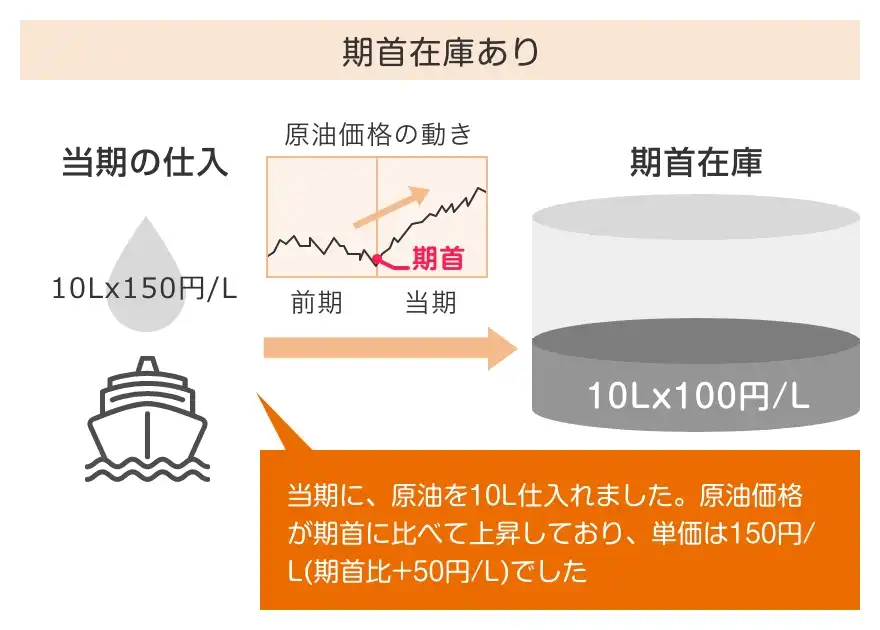 期首在庫あり

当期の仕入

10Lx150円/L

原油価格の動き

期首

前期 当期

期首在庫

10Lx100円/L

当期に、原油を10L仕入れました。原油価格が期首に比べて上昇しており、単価は150円/L(期首比+50円/L)でした